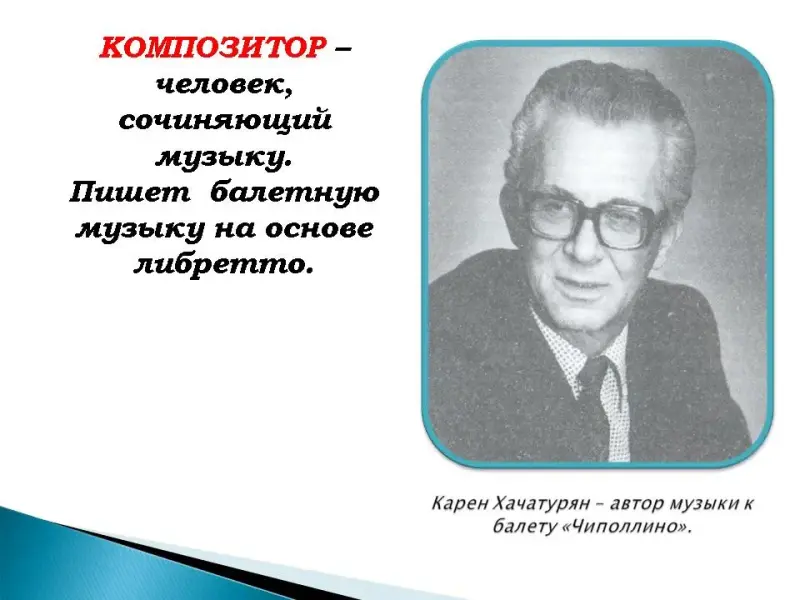 КОМПОЗИТОР – человек, сочиняющий музыку. Пишет балетную музыку на основе либретто.

Карен Хачатурян – автор музыки к балету «Чиполлино».